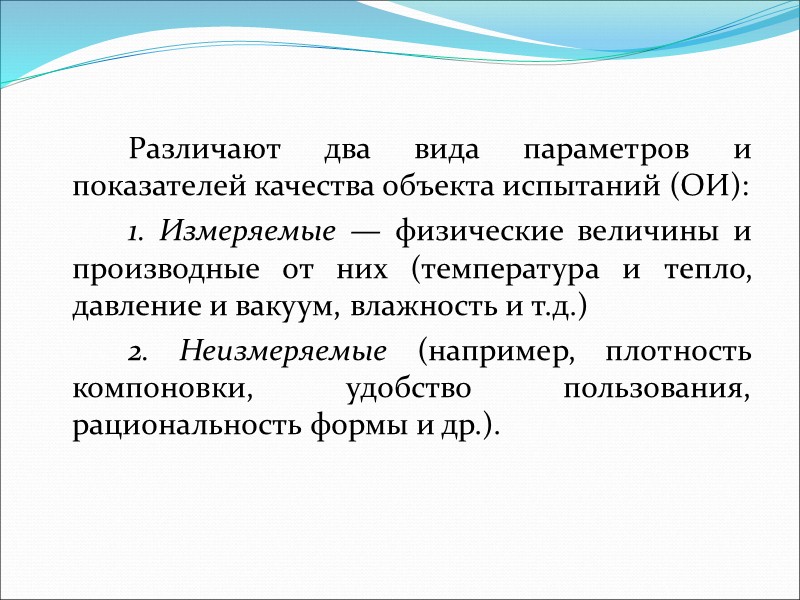 Различают два вида параметров и показателей качества объекта испытаний (ОИ):

1. Измеряемые — физические величины и производные от них (температура и тепло, давление и вакуум, влажность и т.д.)

2. Неизмеряемые (например, плотность компоновки, удобство пользования, рациональность формы и др.).